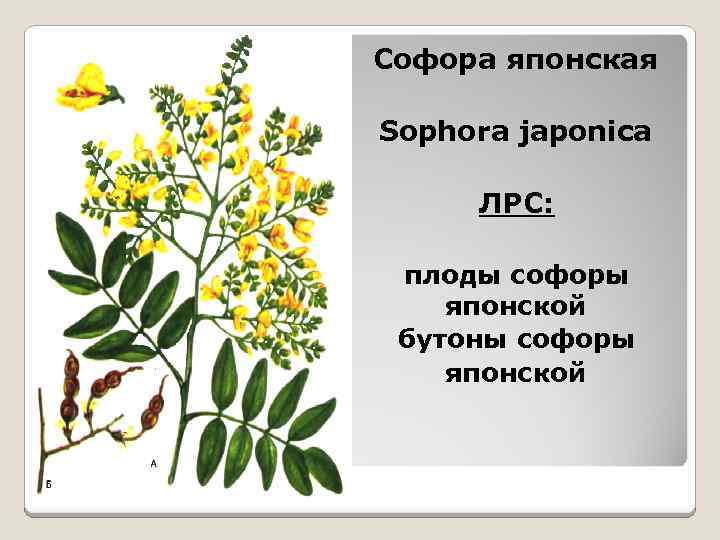 Софора японская

Sophora japonica

ЛРС:

плоды софоры японской
бутоны софоры японской

А

Б